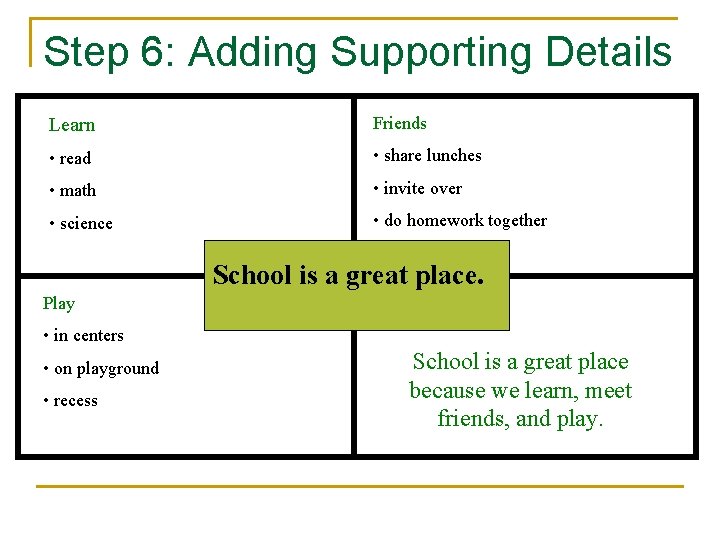 Step 6: Adding Supporting Details

Learn
• read
• math
• science

Friends
• share lunches
• invite over
• do homework together

School is a great place.

Play
• in centers
• on playground
• recess

School is a great place because we learn, meet friends, and play.